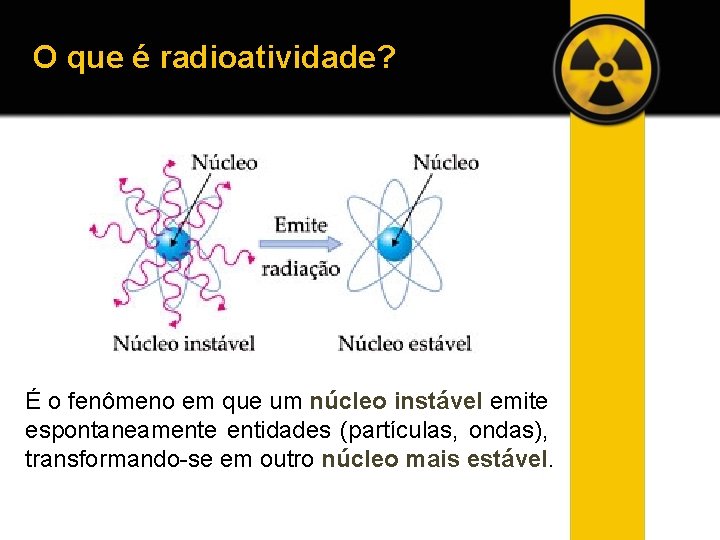 O que é radioatividade?

Núcleo

Núcleo

Emite
radiação

Núcleo instável

Núcleo estável

É o fenômeno em que um núcleo instável emite espontaneamente entidades (partículas, ondas), transformando-se em outro núcleo mais estável.